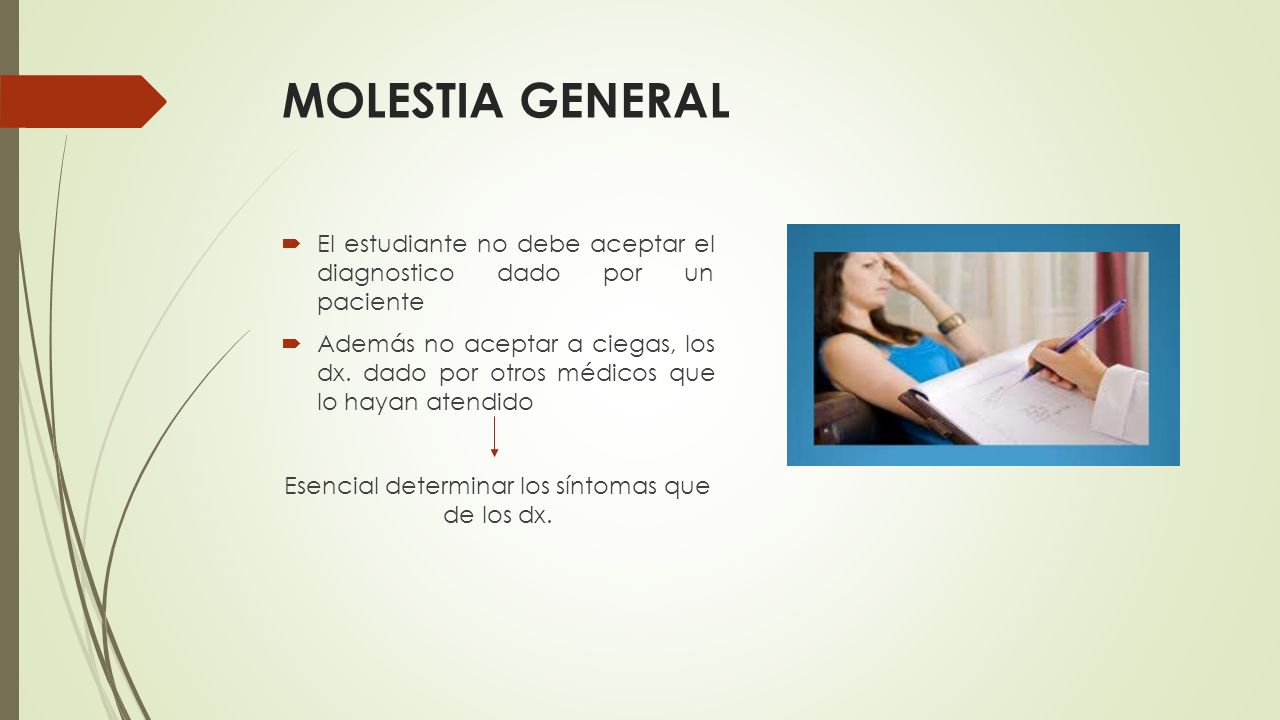 MOLESTIA GENERAL

El estudiante no debe aceptar el diagnostico dado por un paciente

Además no aceptar a ciegas, los dx. dado por otros médicos que lo hayan atendido

Esencial determinar los síntomas que de los dx.